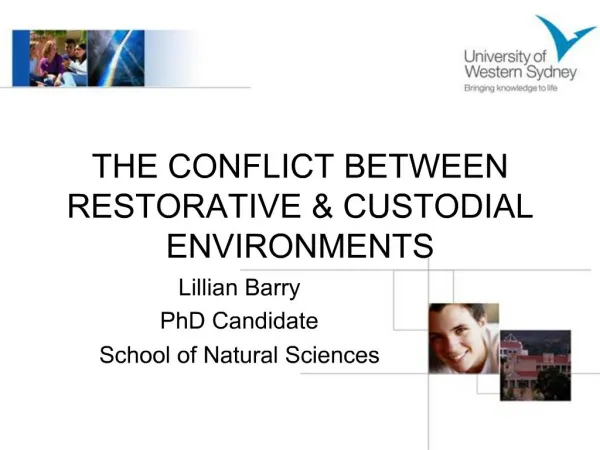 University of Western Sydney
Bringing knowledge to life

THE CONFLICT BETWEEN RESTORATIVE & CUSTODIAL ENVIRONMENTS

Lillian Barry
PhD Candidate
School of Natural Sciences